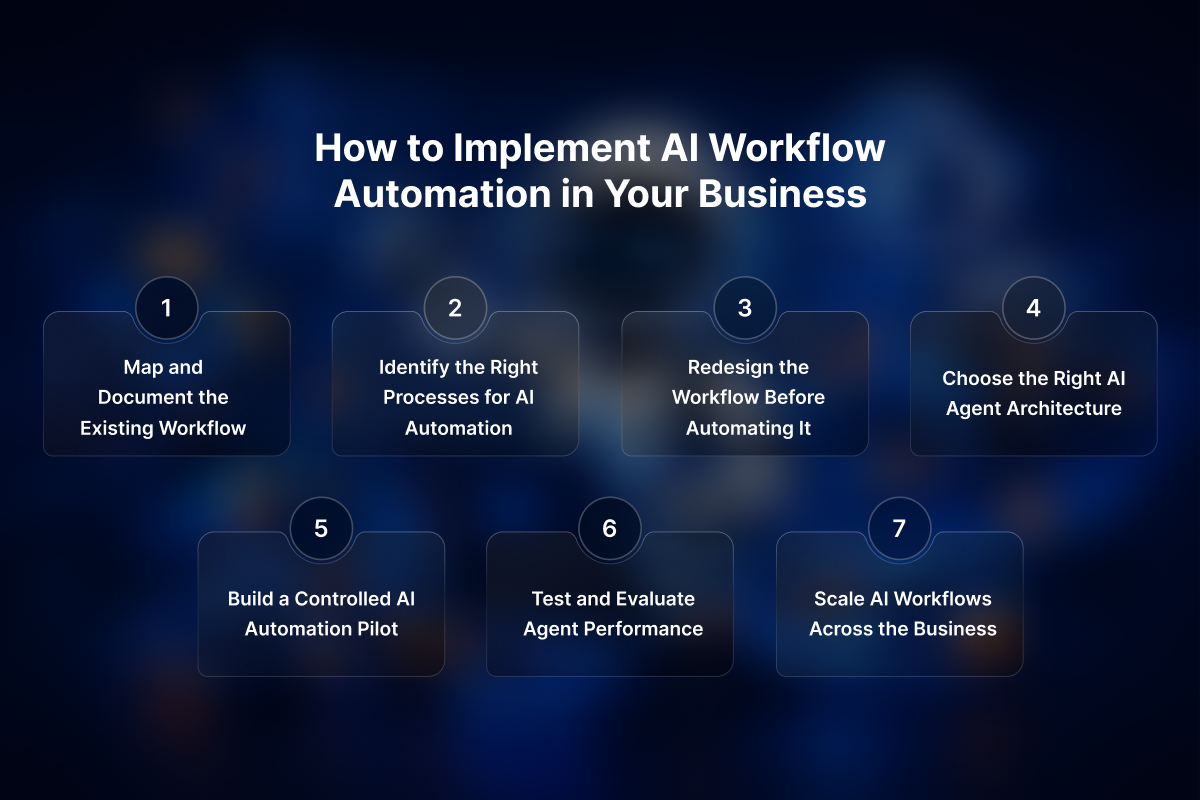 How to Implement AI Workflow Automation in Your Business

1
Map and Document the Existing Workflow

2
Identify the Right Processes for AI Automation

3
Redesign the Workflow Before Automating It

4
Choose the Right AI Agent Architecture

5
Build a Controlled AI Automation Pilot

6
Test and Evaluate Agent Performance

7
Scale AI Workflows Across the Business